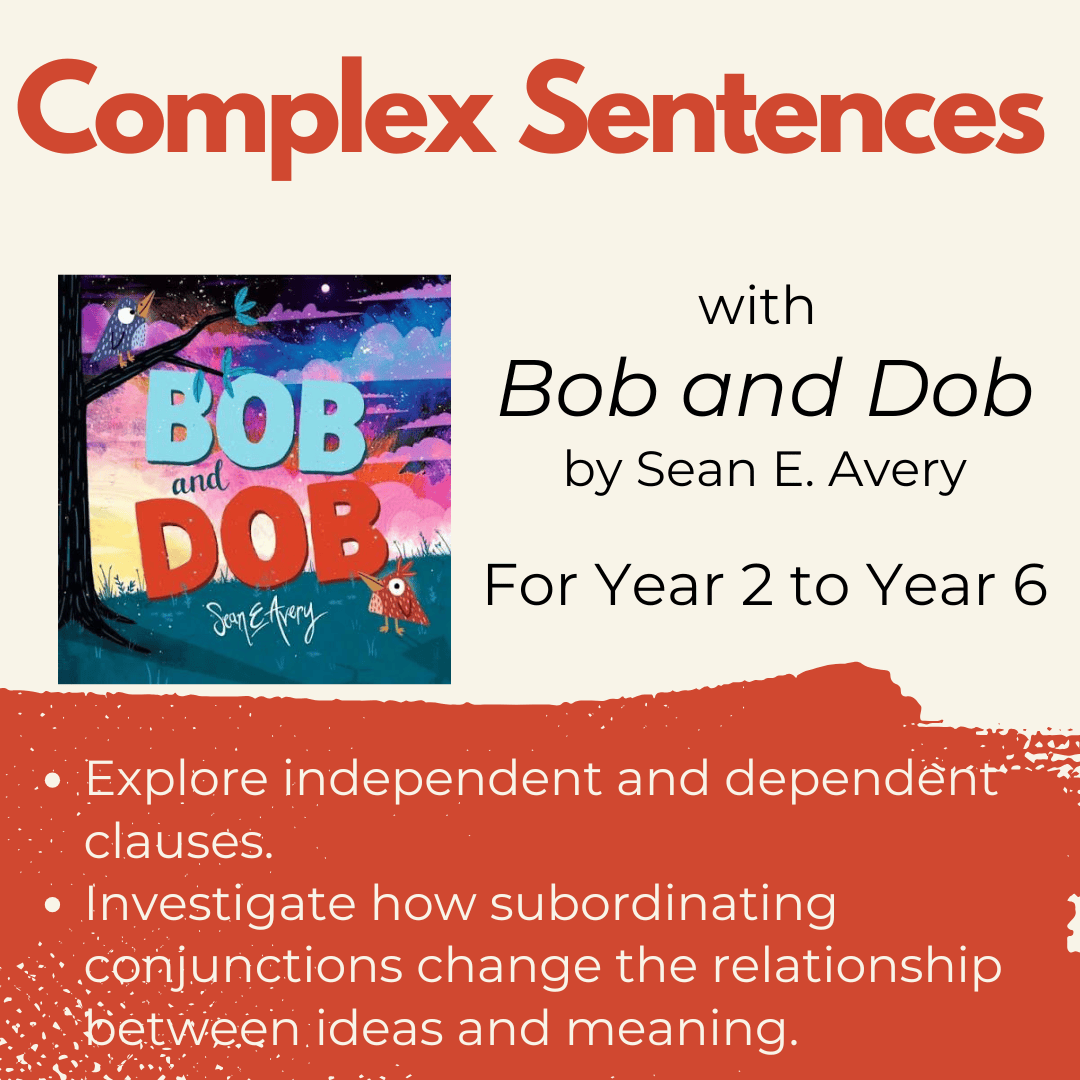 Complex Sentences

BOB
and
DOB
Sean E. Avery

with
Bob and Dob
by Sean E. Avery

For Year 2 to Year 6

• Explore independent and dependent clauses.
• Investigate how subordinating conjunctions change the relationship between ideas and meaning.